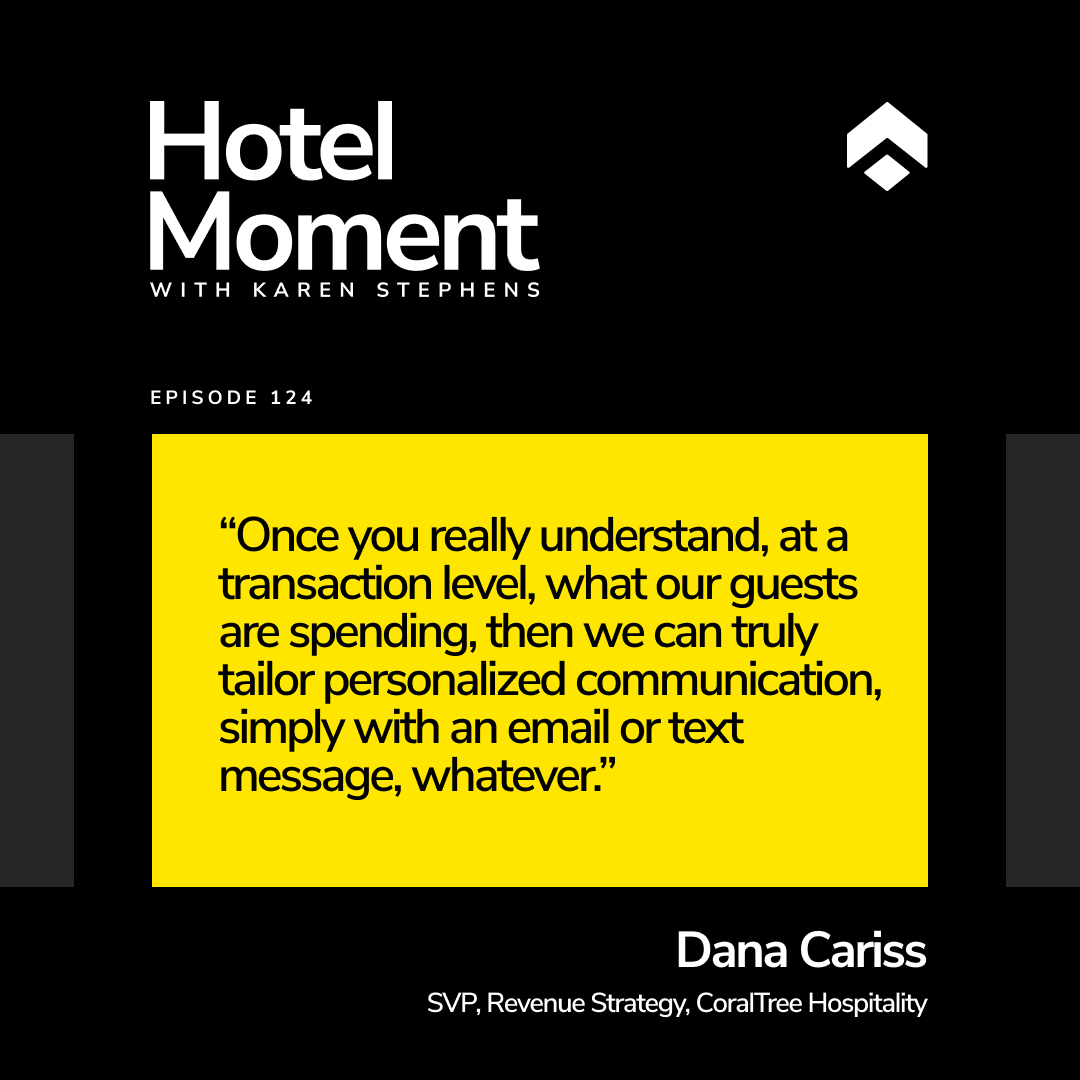 Hotel Moment
WITH KAREN STEPHENS

EPISODE 124

“Once you really understand, at a transaction level, what our guests are spending, then we can truly tailor personalized communication, simply with an email or text message, whatever.”

Dana Cariss

SVP, Revenue Strategy, CoralTree Hospitality